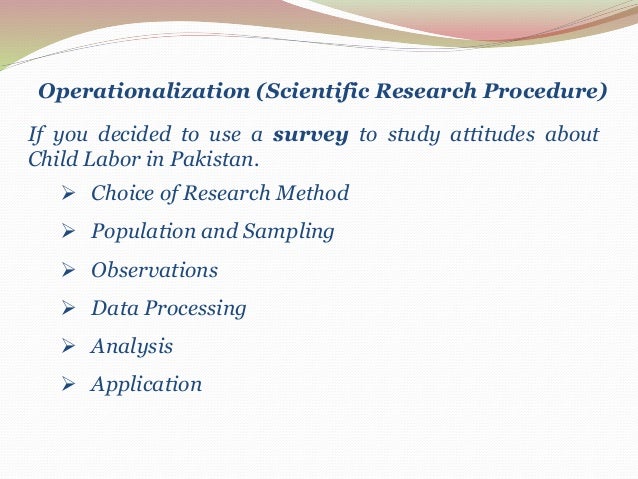 Operationalization (Scientific Research Procedure)

If you decided to use a survey to study attitudes about Child Labor in Pakistan.

➢ Choice of Research Method
➢ Population and Sampling
➢ Observations
➢ Data Processing
➢ Analysis
➢ Application